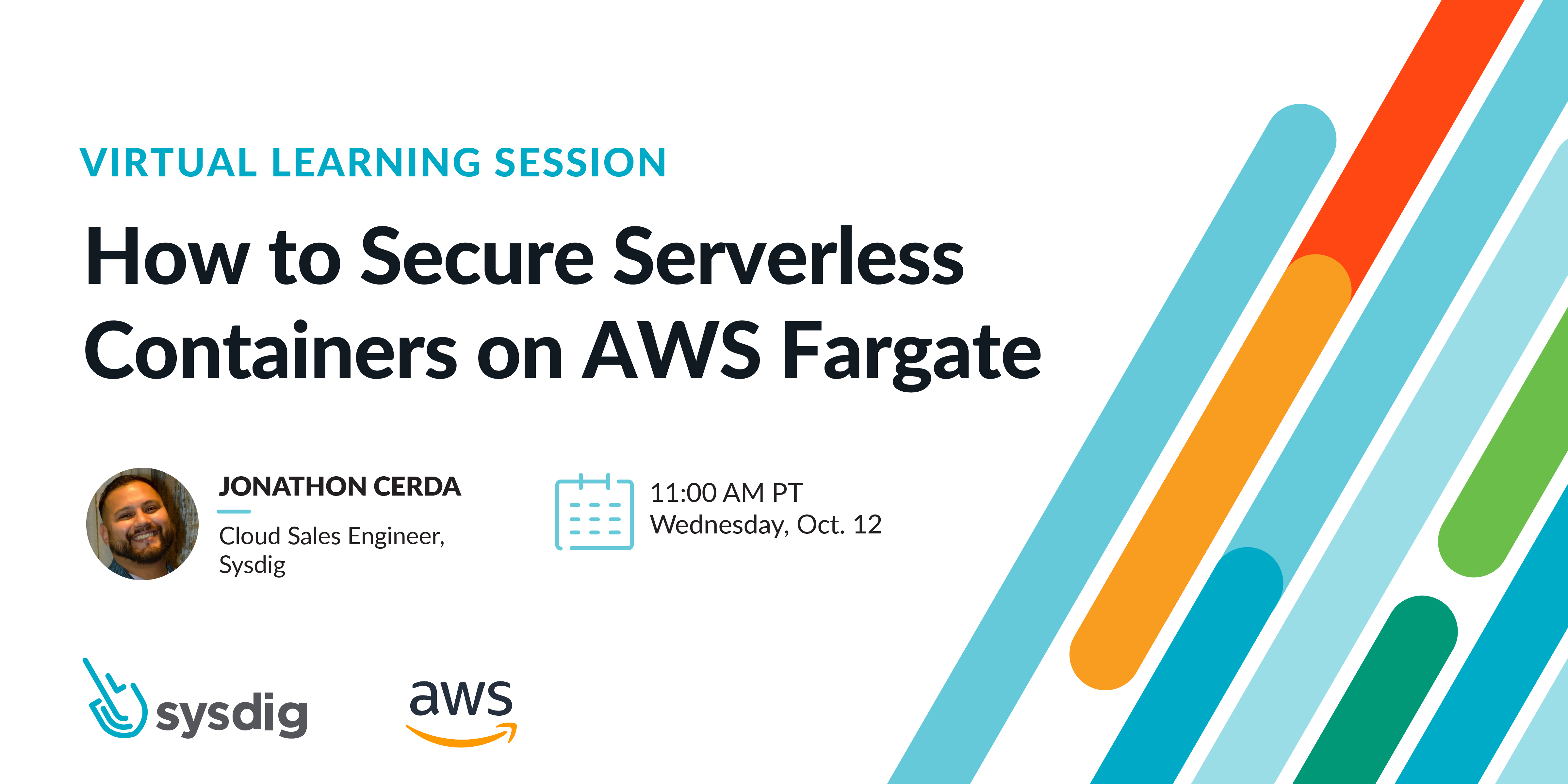 VIRTUAL LEARNING SESSION

How to Secure Serverless Containers on AWS Fargate

JONATHON CERDA

Cloud Sales Engineer, Sysdig

11:00 AM PT
Wednesday, Oct. 12

sysdig

aws